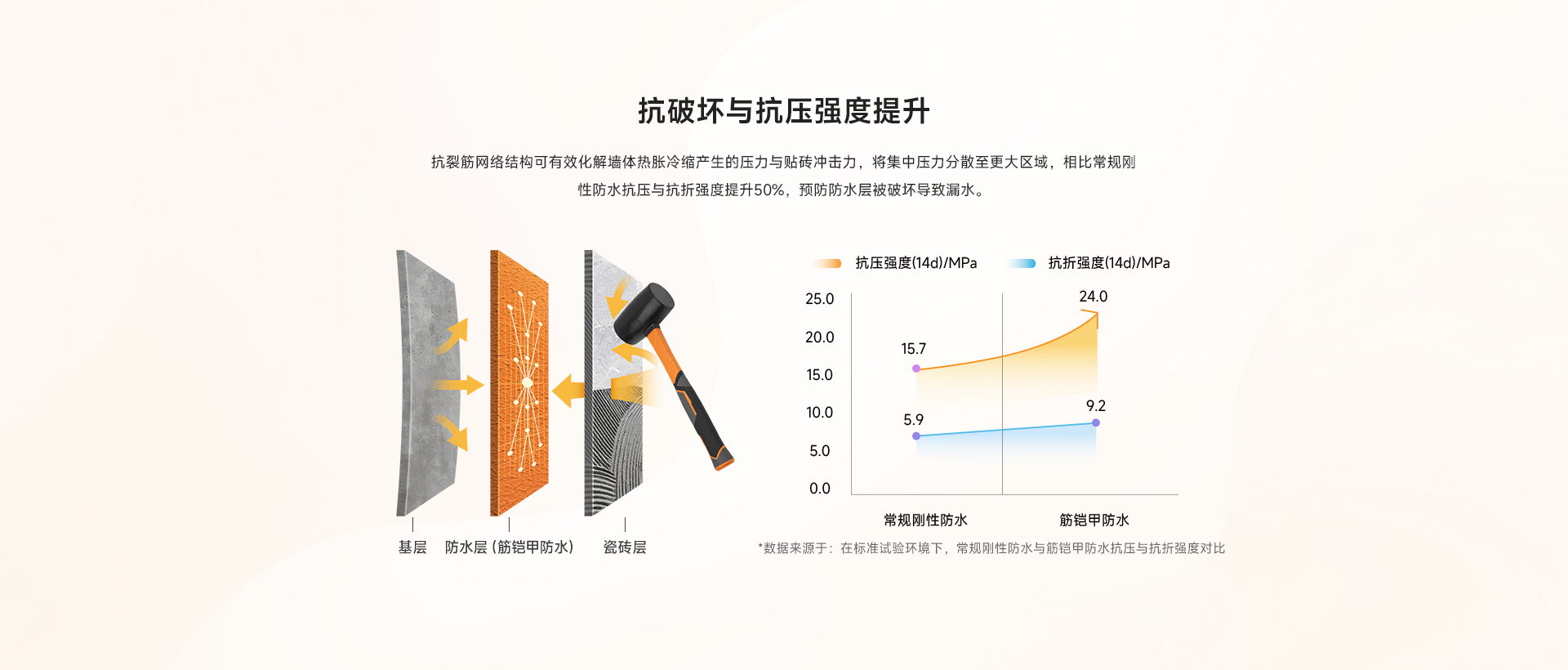 抗破坏与抗压强度提升

抗裂筋网络结构可有效化解墙体热胀冷缩产生的压力与贴砖冲击力，将集中压力分散至更大区域，相比常规刚性防水抗压与抗折强度提升50%，预防防水层被破坏导致漏水。

基层　防水层（筋铠甲防水）　瓷砖层

抗压强度(14d)/MPa　抗折强度(14d)/MPa

25.0
20.0
15.0
10.0
5.0
0.0

15.7
24.0
5.9
9.2

常规刚性防水　筋铠甲防水

*数据来源于：在标准试验环境下，常规刚性防水与筋铠甲防水抗压与抗折强度对比